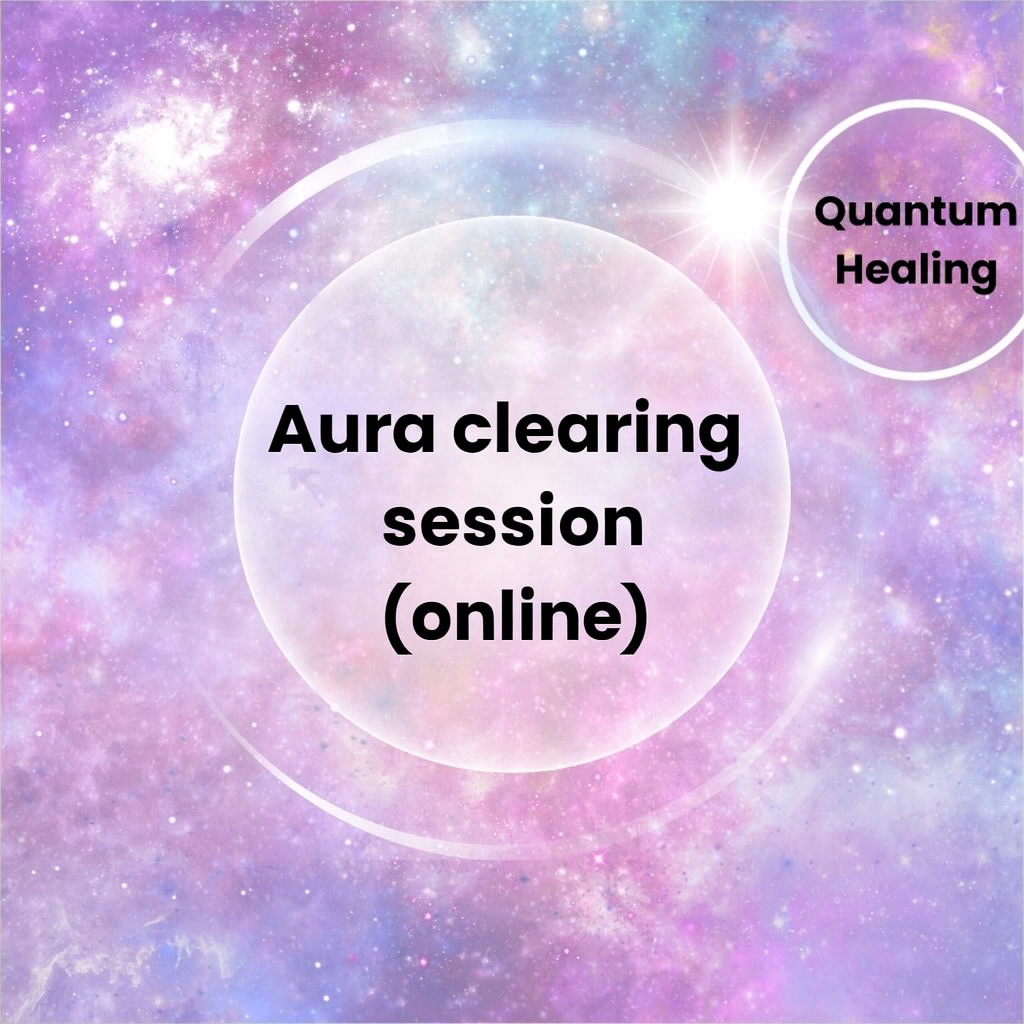 Quantum Healing

Aura clearing session (online)